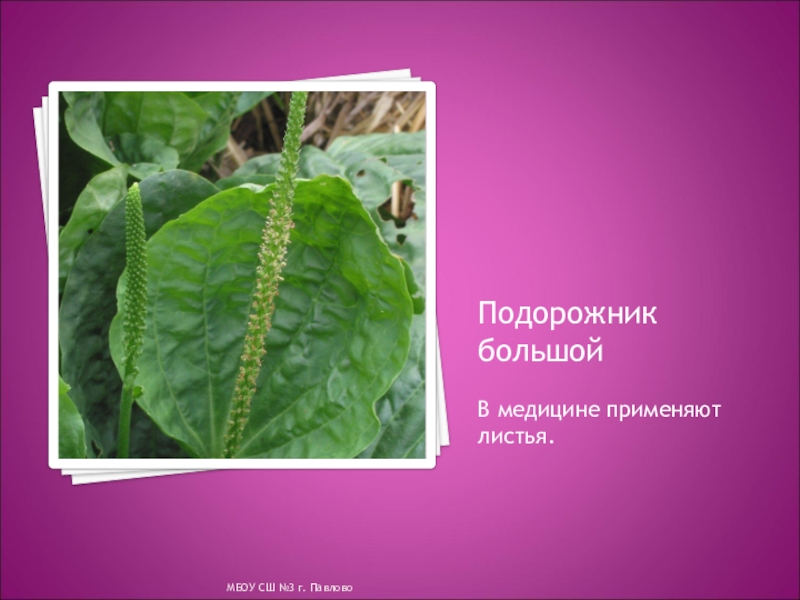 Подорожник большой

В медицине применяют листья.

МБОУ СШ №3 г. Павлово